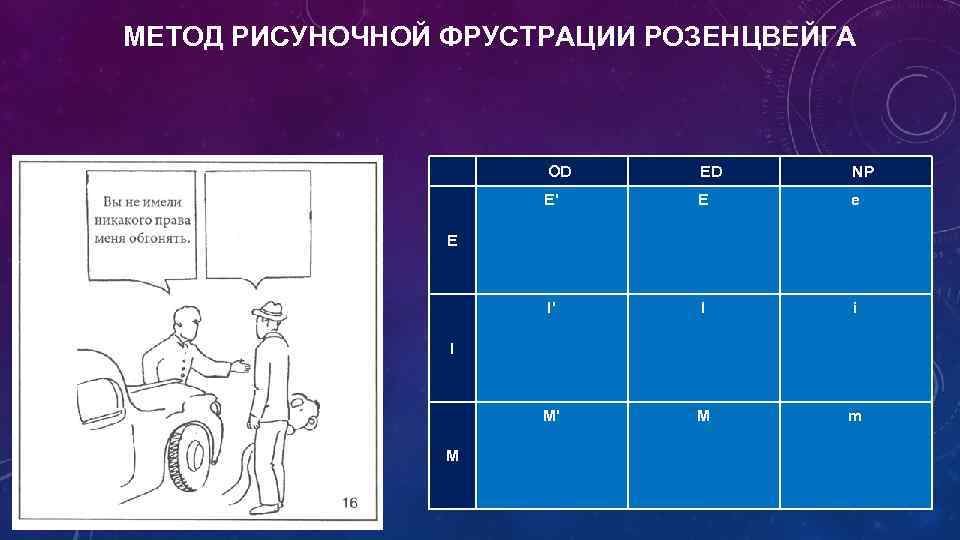 МЕТОД РИСУНОЧНОЙ ФРУСТРАЦИИ РОЗЕНЦВЕЙГА

Вы не имели никакого права меня обгонять.

16

| | OD | ED | NP |
|---|---|---|---|
| E | E' | E | e |
| I | I' | I | i |
| M | M' | M | m |